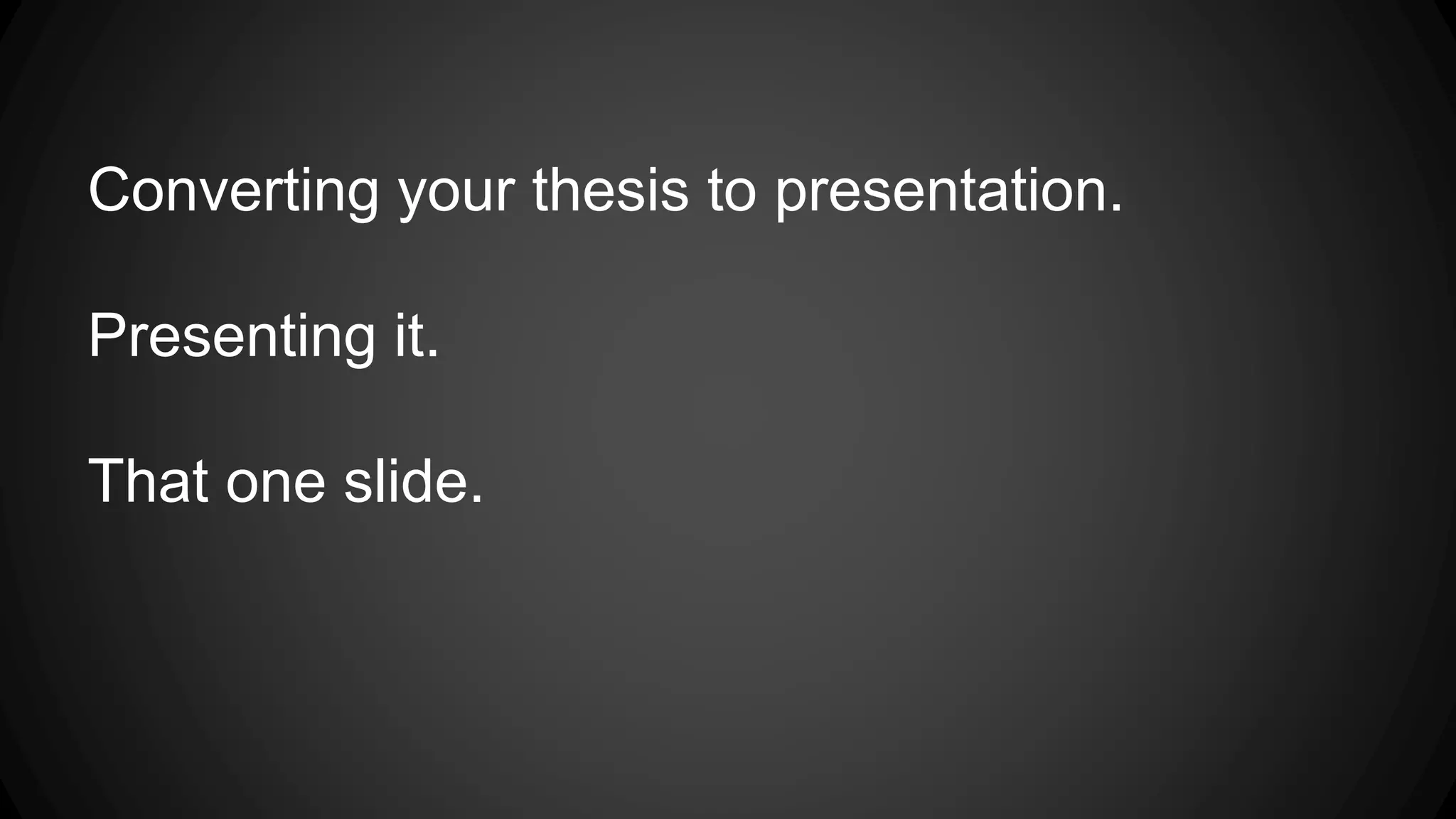 Converting your thesis to presentation.

Presenting it.

That one slide.